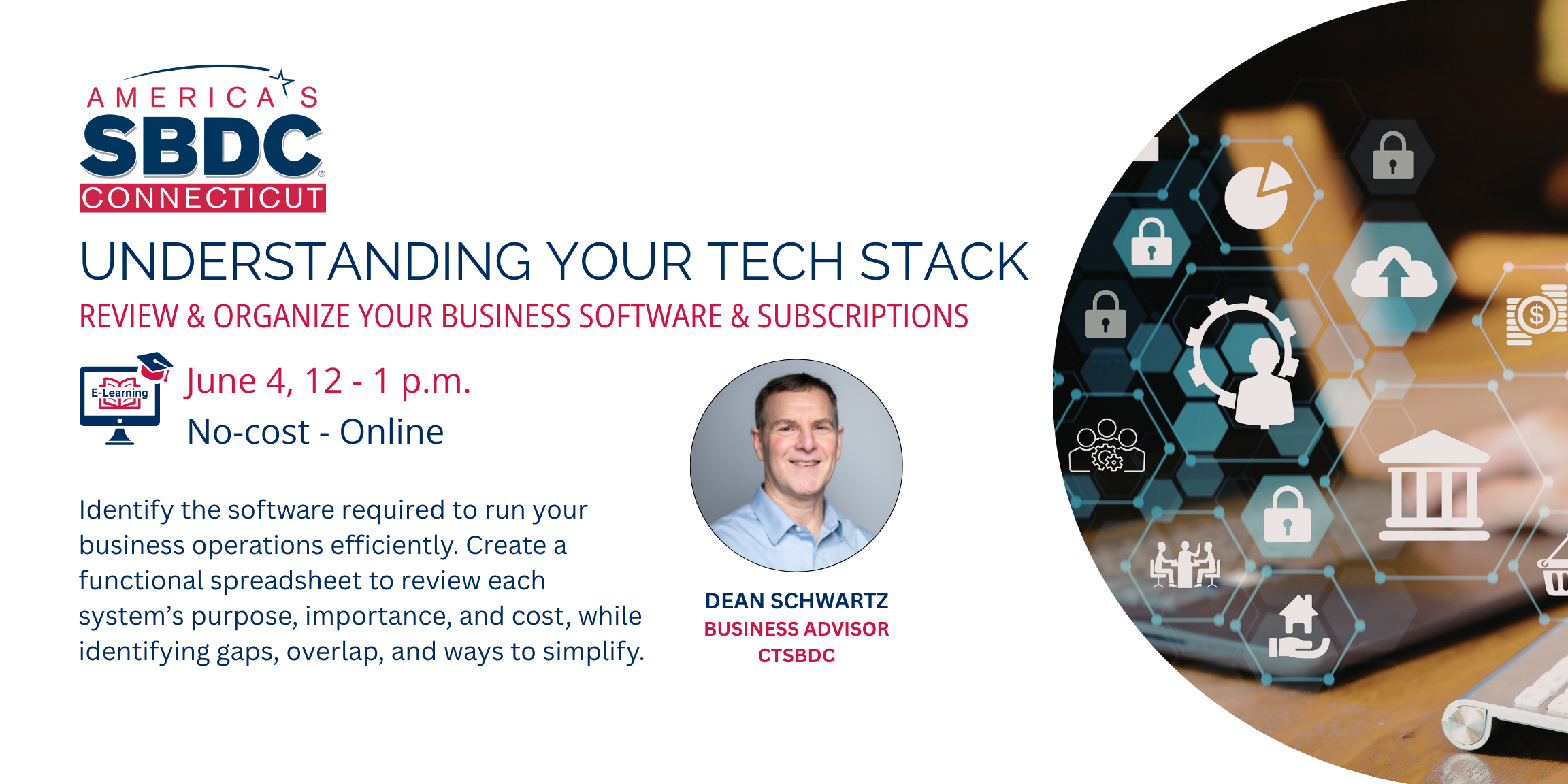 AMERICA'S
SBDC®
CONNECTICUT

UNDERSTANDING YOUR TECH STACK

REVIEW & ORGANIZE YOUR BUSINESS SOFTWARE & SUBSCRIPTIONS

E-Learning

June 4, 12 - 1 p.m.

No-cost - Online

Identify the software required to run your business operations efficiently. Create a functional spreadsheet to review each system's purpose, importance, and cost, while identifying gaps, overlap, and ways to simplify.

DEAN SCHWARTZ
BUSINESS ADVISOR
CTSBDC